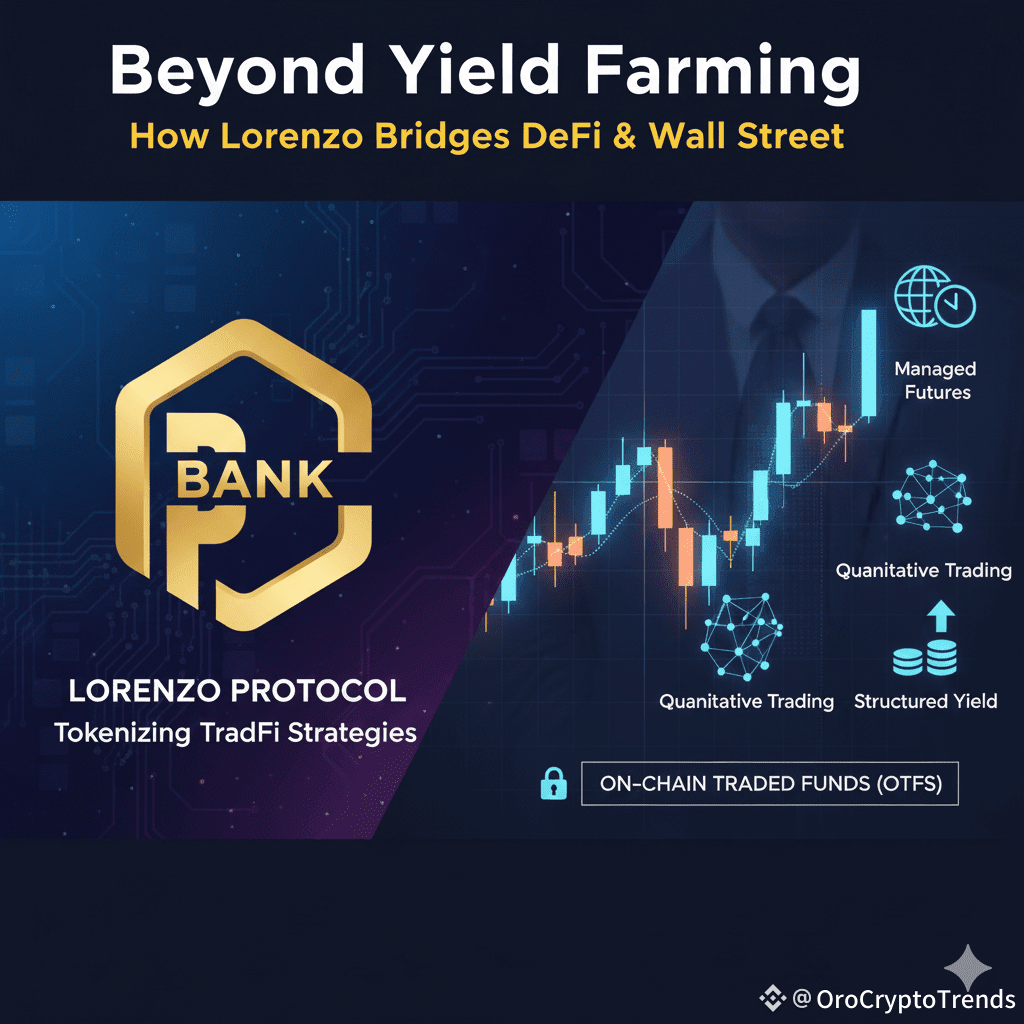 Beyond Yield Farming

How Lorenzo Bridges DeFi & Wall Street

BANK

LORENZO PROTOCOL

Tokenizing TradFi Strategies

Managed Futures

Quanitative Trading

Quanitative Trading

Structured Yield

ON-CHAIN TRADED FUNDS (OTFS)

@OroCryptoTrends